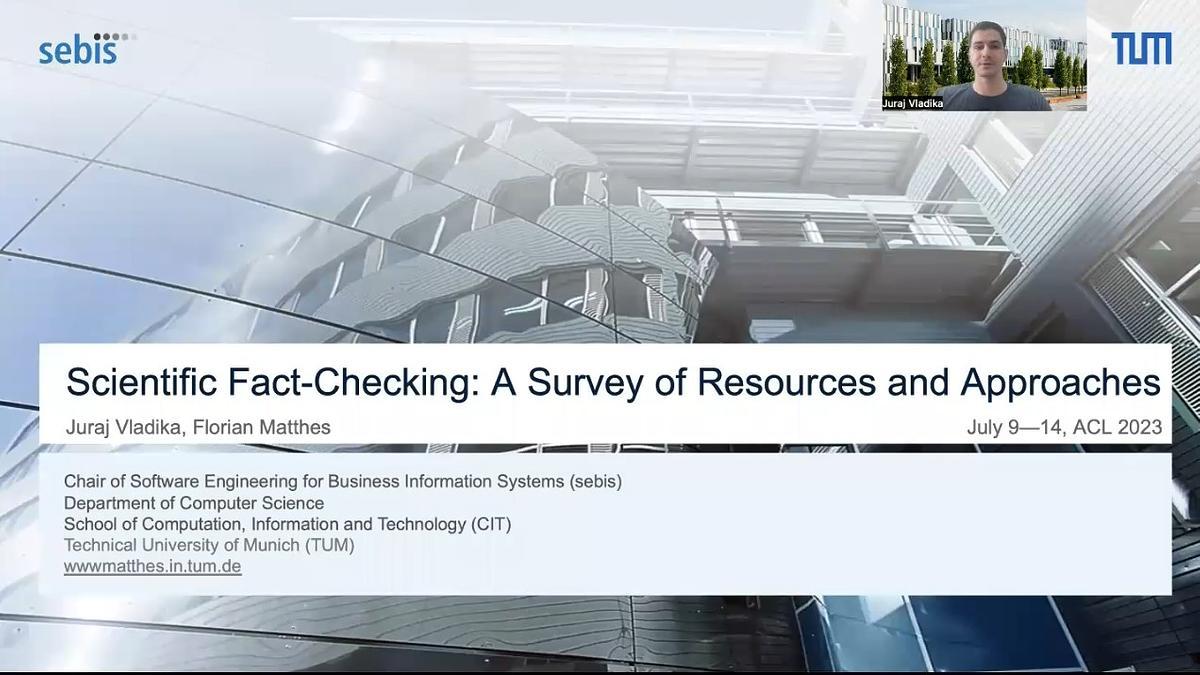 sebis

Juraj Vladika

TUM

Scientific Fact-Checking: A Survey of Resources and Approaches

Juraj Vladika, Florian Matthes

July 9—14, ACL 2023

Chair of Software Engineering for Business Information Systems (sebis)
Department of Computer Science
School of Computation, Information and Technology (CIT)
Technical University of Munich (TUM)
wwwmatthes.in.tum.de